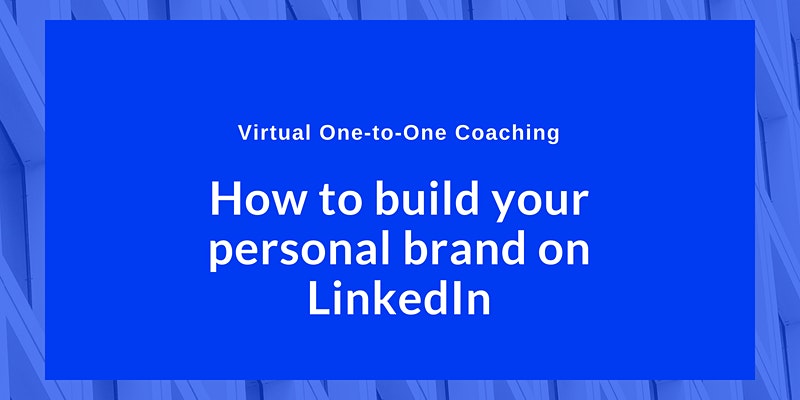 Virtual One-to-One Coaching

How to build your personal brand on LinkedIn